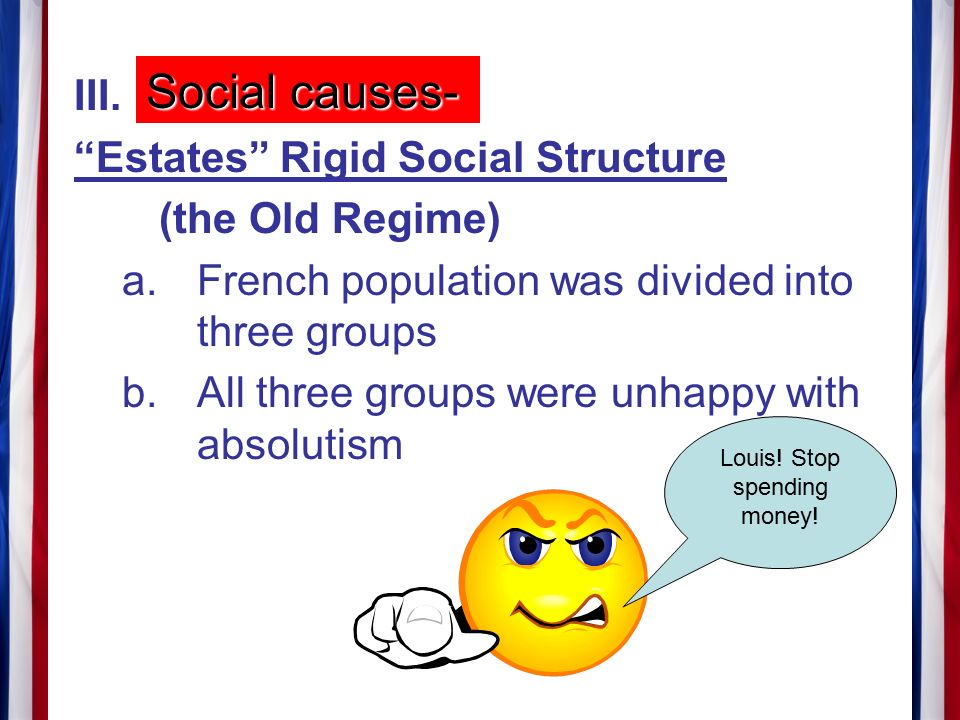 III. Social causes-

“Estates” Rigid Social Structure

(the Old Regime)

a. French population was divided into three groups

b. All three groups were unhappy with absolutism

Louis! Stop spending money!